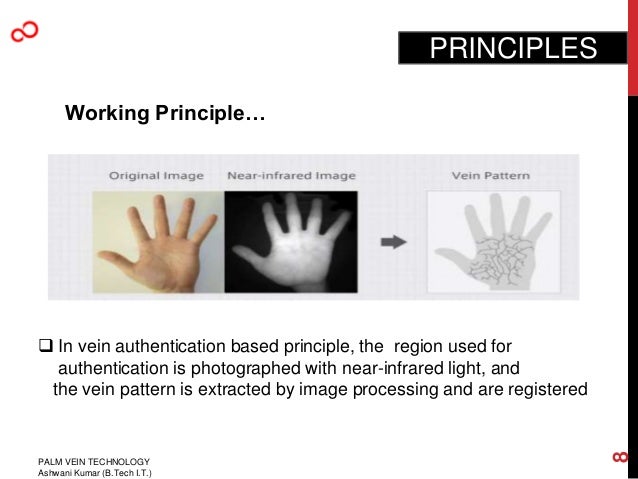 PRINCIPLES

Working Principle…

Original Image Near-infrared Image Vein Pattern

❑ In vein authentication based principle, the region used for authentication is photographed with near-infrared light, and the vein pattern is extracted by image processing and are registered

PALM VEIN TECHNOLOGY
Ashwani Kumar (B.Tech I.T.)

8